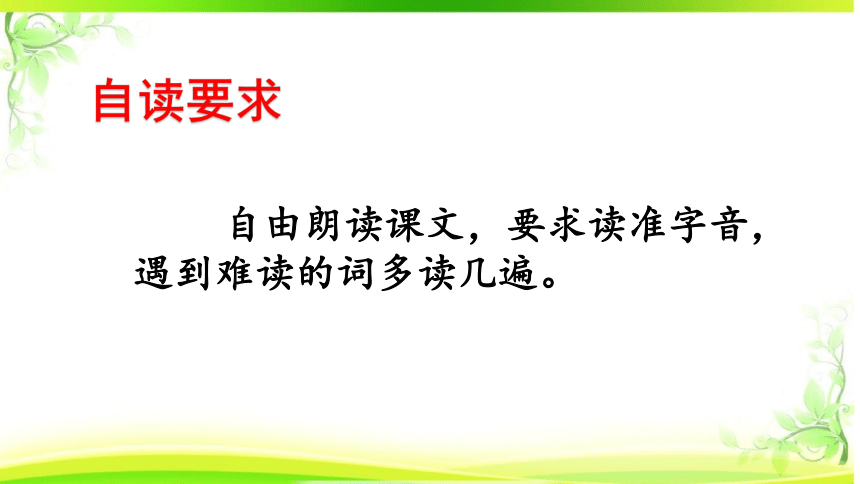 自读要求

自由朗读课文，要求读准字音，遇到难读的词多读几遍。